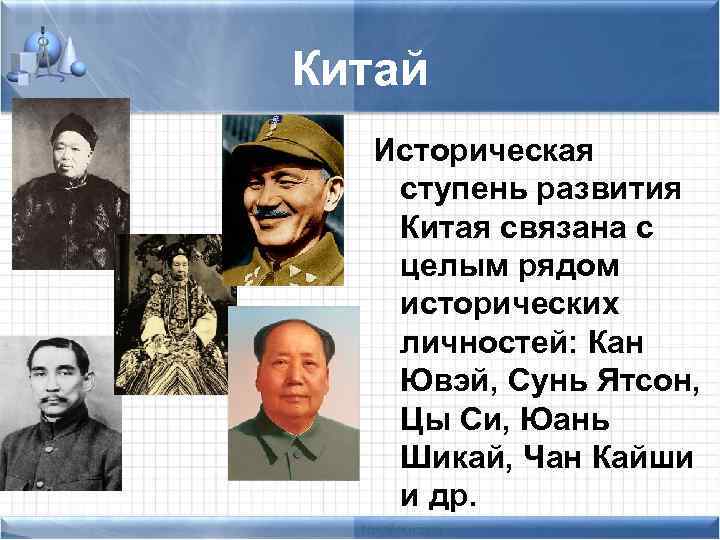 Китай

Историческая ступень развития Китая связана с целым рядом исторических личностей: Кан Ювэй, Сунь Ятсон, Цы Си, Юань Шикай, Чан Кайши и др.